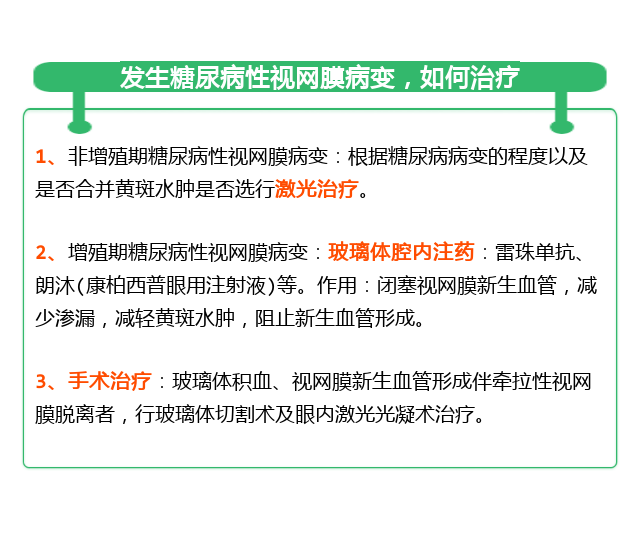 发生糖尿病性视网膜病变，如何治疗

1、非增殖期糖尿病性视网膜病变：根据糖尿病病变的程度以及是否合并黄斑水肿是否选行激光治疗。

2、增殖期糖尿病性视网膜病变：玻璃体腔内注药：雷珠单抗、朗沐(康柏西普眼用注射液)等。作用：闭塞视网膜新生血管，减少渗漏，减轻黄斑水肿，阻止新生血管形成。

3、手术治疗：玻璃体积血、视网膜新生血管形成伴牵拉性视网膜脱离者，行玻璃体切割术及眼内激光光凝术治疗。